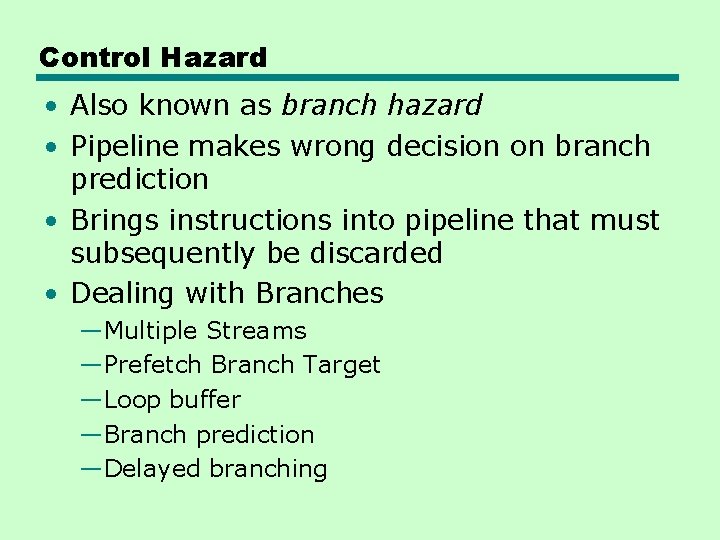 Control Hazard

• Also known as branch hazard
• Pipeline makes wrong decision on branch prediction
• Brings instructions into pipeline that must subsequently be discarded
• Dealing with Branches
—Multiple Streams
—Prefetch Branch Target
—Loop buffer
—Branch prediction
—Delayed branching